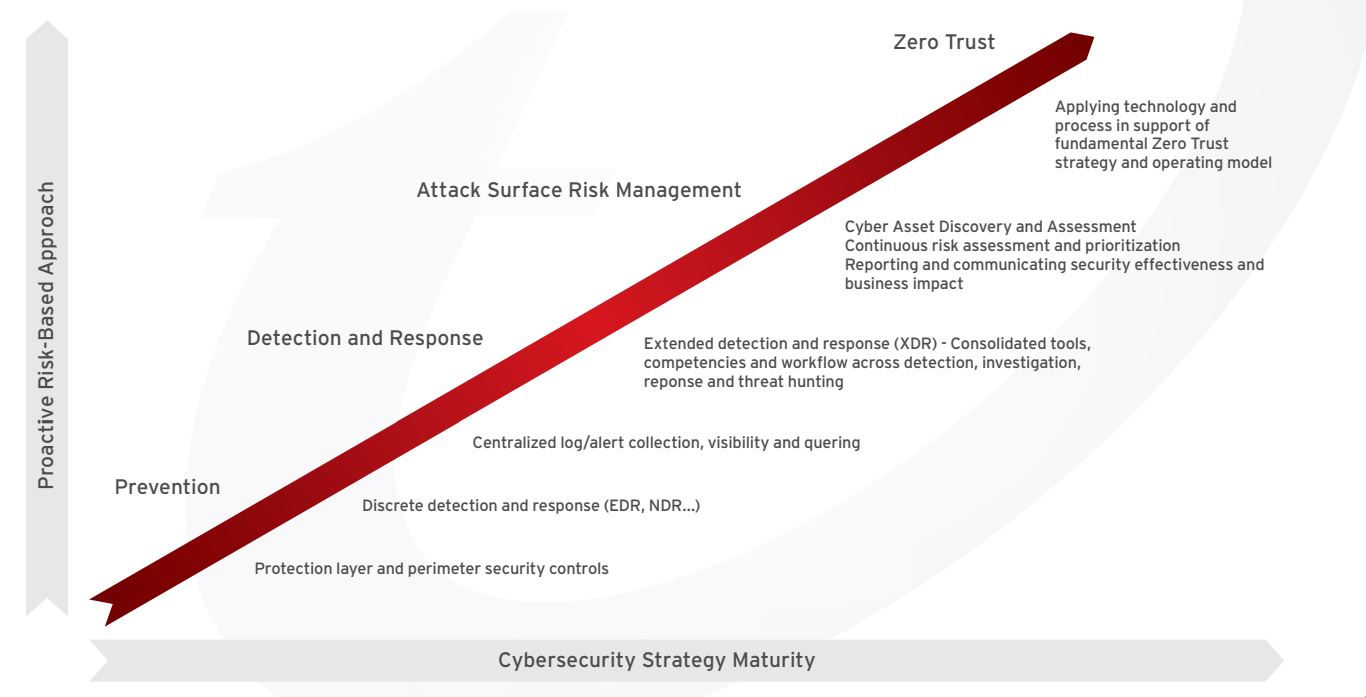 Proactive Risk-Based Approach

Zero Trust

Applying technology and process in support of fundamental Zero Trust strategy and operating model

Attack Surface Risk Management

Cyber Asset Discovery and Assessment
Continuous risk assessment and prioritization
Reporting and communicating security effectiveness and business impact

Detection and Response

Extended detection and response (XDR) - Consolidated tools, competencies and workflow across detection, investigation, reponse and threat hunting

Centralized log/alert collection, visibility and quering

Prevention

Discrete detection and response (EDR, NDR...)

Protection layer and perimeter security controls

Cybersecurity Strategy Maturity